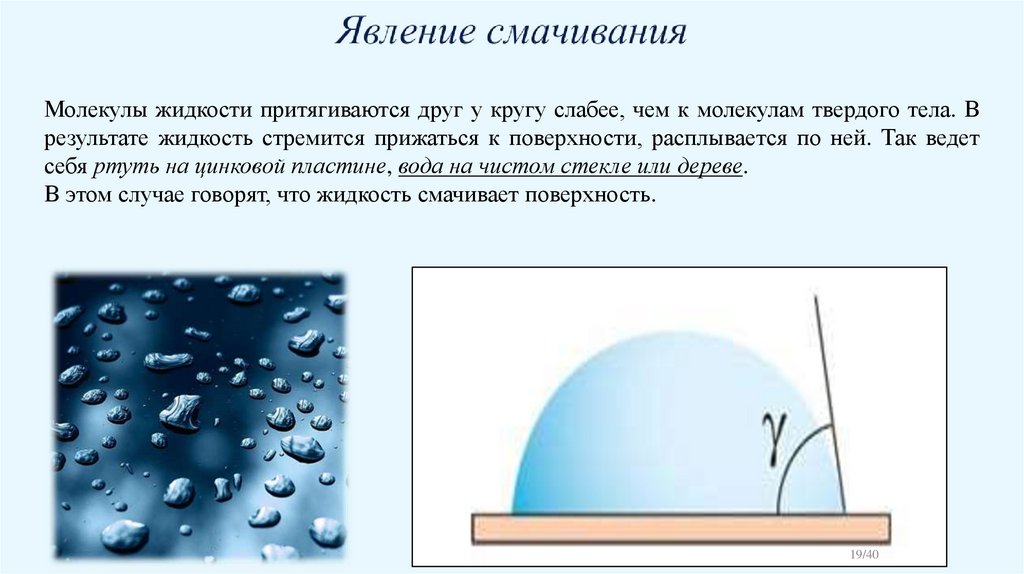 Явление смачивания

Молекулы жидкости притягиваются друг у кругу слабее, чем к молекулам твердого тела. В результате жидкость стремится прижаться к поверхности, расплывается по ней. Так ведет себя ртуть на цинковой пластине, вода на чистом стекле или дереве.
В этом случае говорят, что жидкость смачивает поверхность.

$\gamma$

19/40